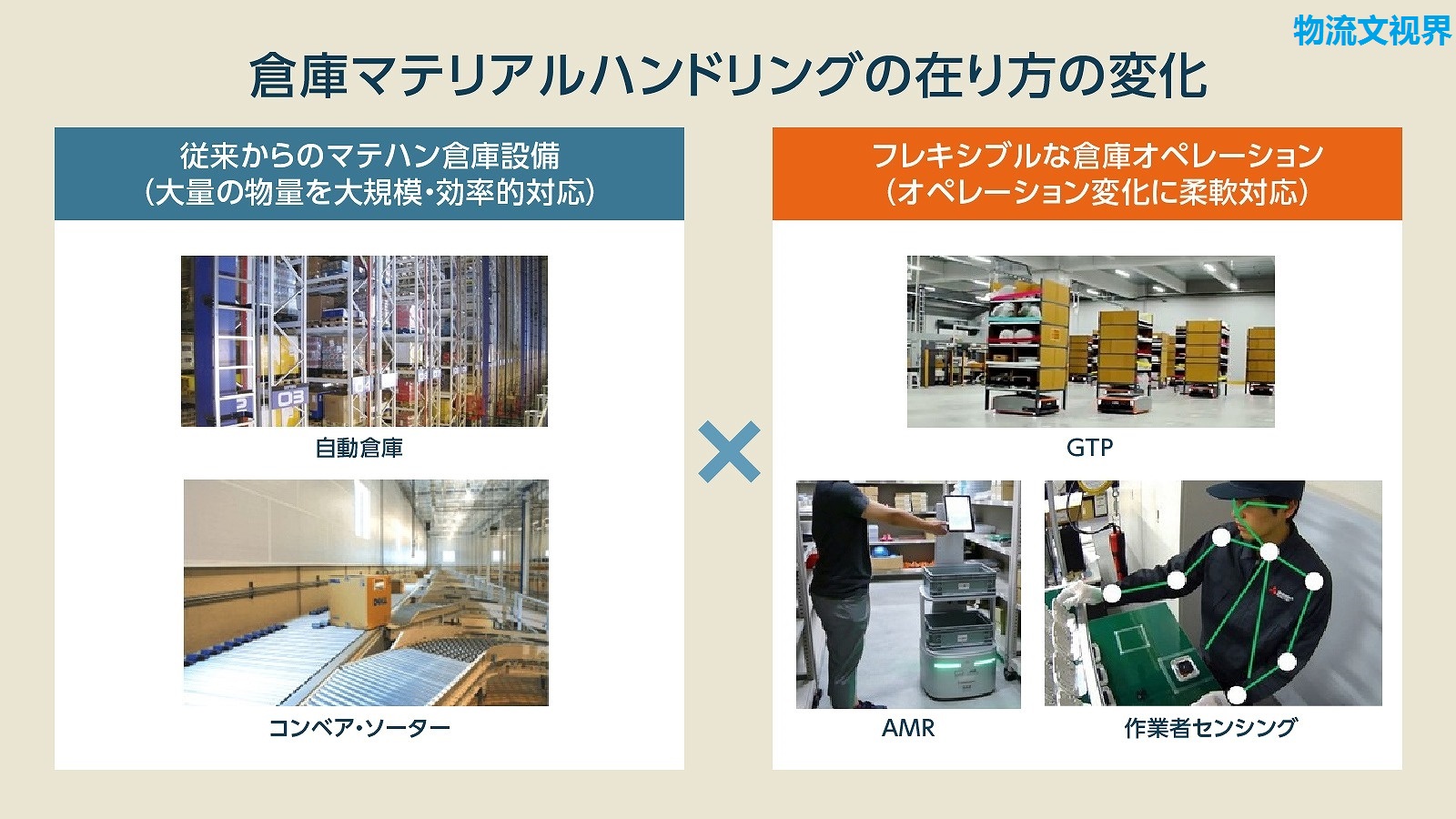 物流文視界

倉庫マテリアルハンドリングの在り方の変化

従来からのマテハン倉庫設備
（大量の物量を大規模・効率的対応）

自動倉庫

コンベア・ソーター

×

フレキシブルな倉庫オペレーション
（オペレーション変化に柔軟対応）

GTP

AMR

作業者センシング